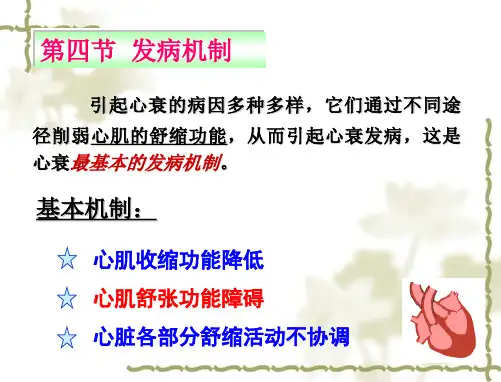 第四节 发病机制

引起心衰的病因多种多样，它们通过不同途径削弱心肌的舒缩功能，从而引起心衰发病，这是心衰最基本的发病机制。

基本机制：

☆ 心肌收缩功能降低
☆ 心肌舒张功能障碍
☆ 心脏各部分舒缩活动不协调